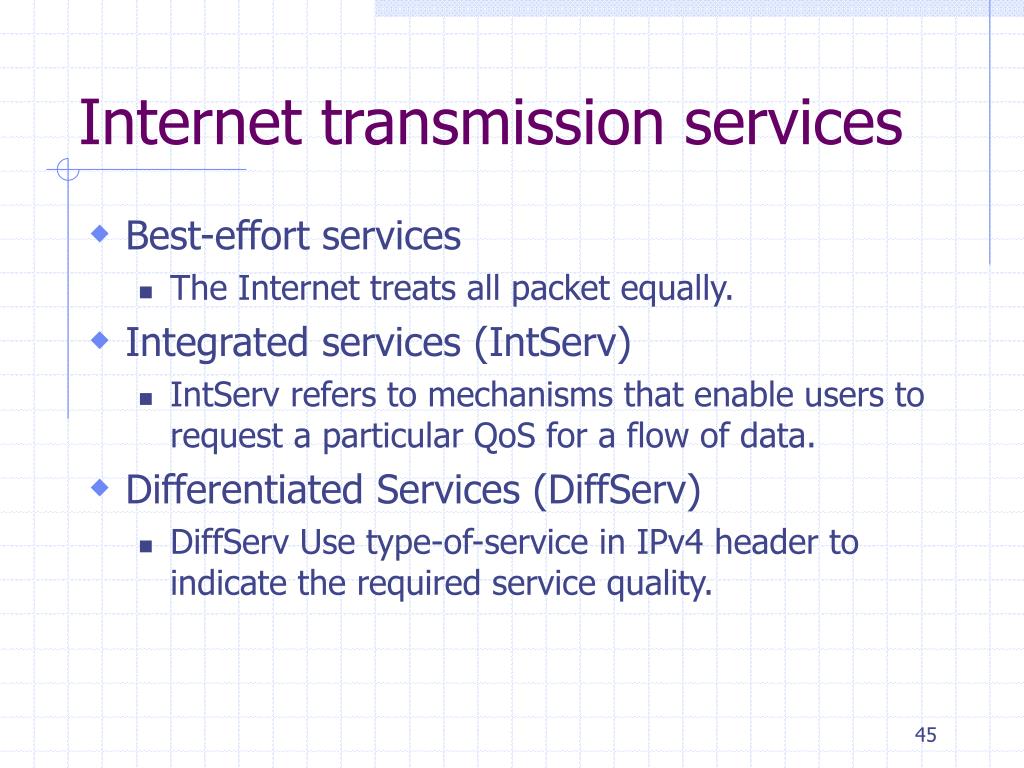 Internet transmission services

Best-effort services

The Internet treats all packet equally.

Integrated services (IntServ)

IntServ refers to mechanisms that enable users to request a particular QoS for a flow of data.

Differentiated Services (DiffServ)

DiffServ Use type-of-service in IPv4 header to indicate the required service quality.

45